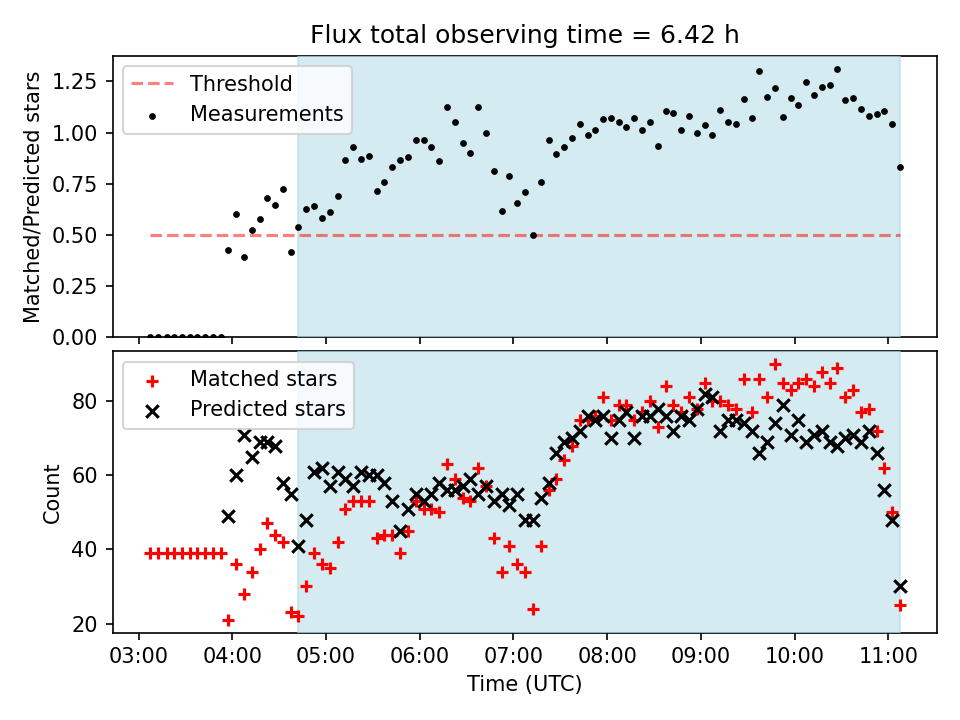 Flux total observing time = 6.42 h

Threshold
Measurements

Matched/Predicted stars

1.25
1.00
0.75
0.50
0.25
0.00

Matched stars
Predicted stars

Count

80
60
40
20

03:00 04:00 05:00 06:00 07:00 08:00 09:00 10:00 11:00

Time (UTC)